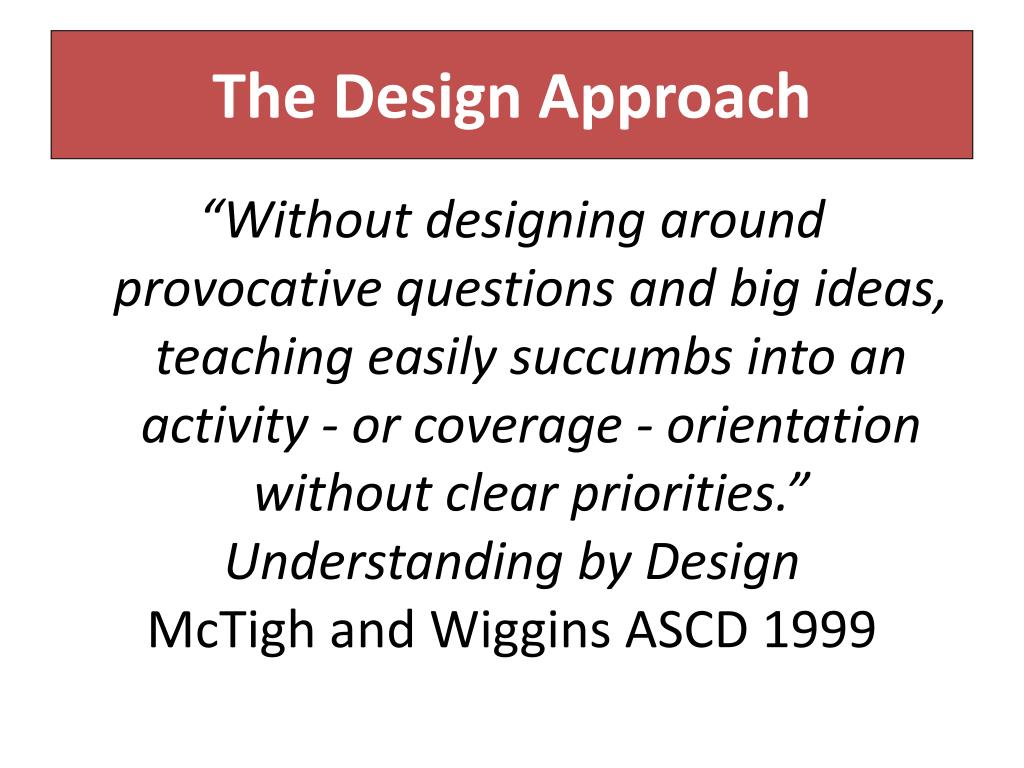 The Design Approach

“Without designing around provocative questions and big ideas, teaching easily succumbs into an activity - or coverage - orientation without clear priorities.”

Understanding by Design

McTigh and Wiggins ASCD 1999